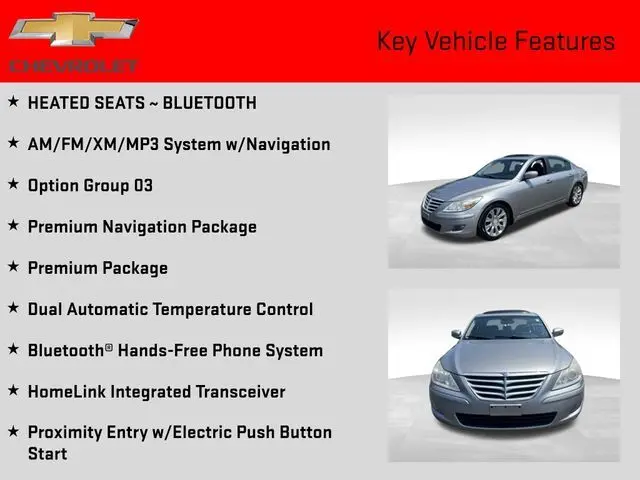 CHEVROLET

Key Vehicle Features

★ HEATED SEATS ~ BLUETOOTH

★ AM/FM/XM/MP3 System w/Navigation

★ Option Group 03

★ Premium Navigation Package

★ Premium Package

★ Dual Automatic Temperature Control

★ Bluetooth® Hands-Free Phone System

★ HomeLink Integrated Transceiver

★ Proximity Entry w/Electric Push Button Start